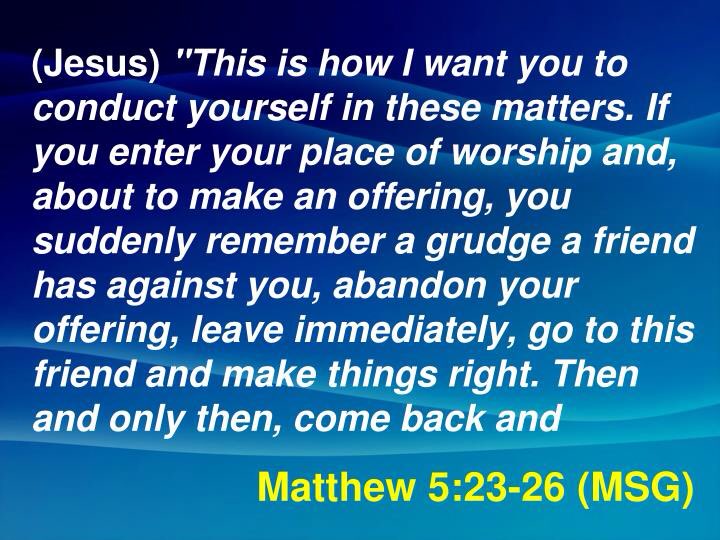 (Jesus) "This is how I want you to conduct yourself in these matters. If you enter your place of worship and, about to make an offering, you suddenly remember a grudge a friend has against you, abandon your offering, leave immediately, go to this friend and make things right. Then and only then, come back and

Matthew 5:23-26 (MSG)